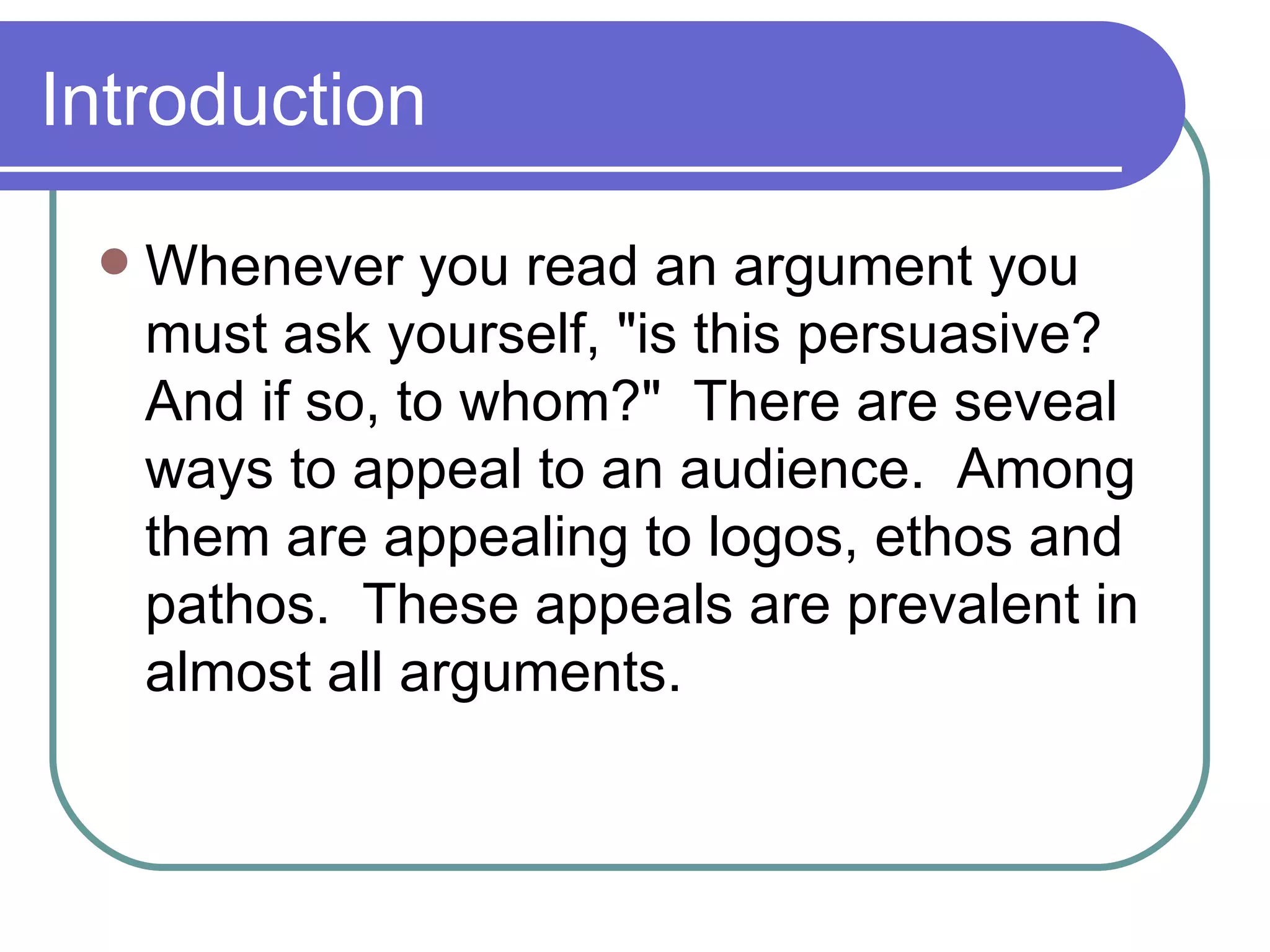 Introduction

Whenever you read an argument you must ask yourself, "is this persuasive? And if so, to whom?" There are seveal ways to appeal to an audience. Among them are appealing to logos, ethos and pathos. These appeals are prevalent in almost all arguments.